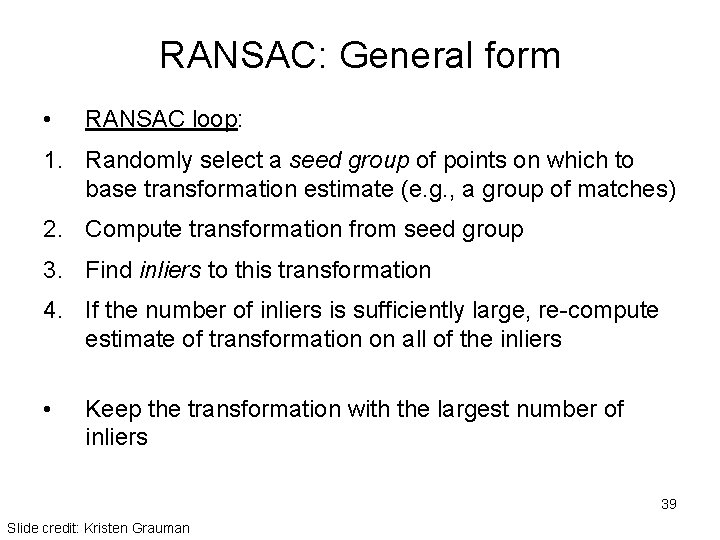 RANSAC: General form

• RANSAC loop:

1. Randomly select a seed group of points on which to base transformation estimate (e.g., a group of matches)

2. Compute transformation from seed group

3. Find inliers to this transformation

4. If the number of inliers is sufficiently large, re-compute estimate of transformation on all of the inliers

• Keep the transformation with the largest number of inliers

39

Slide credit: Kristen Grauman